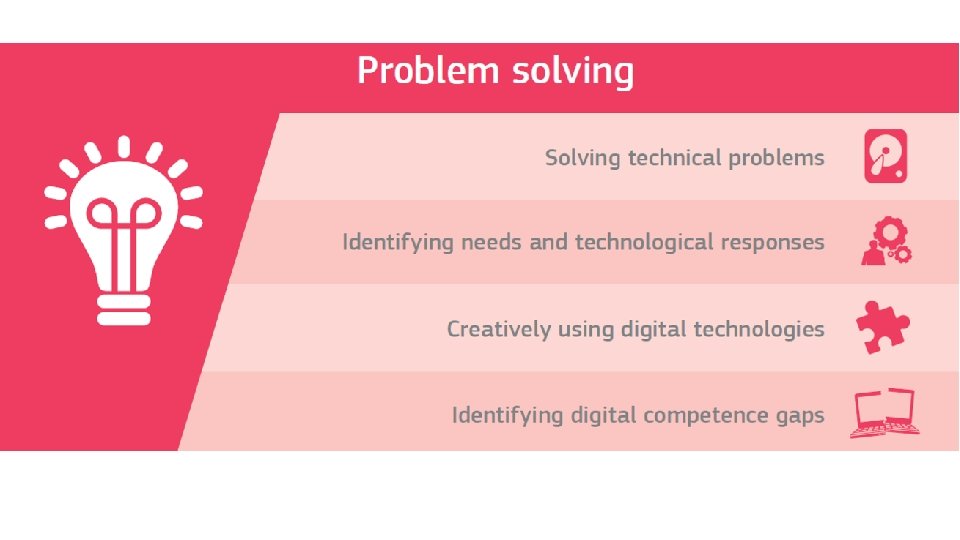 Problem solving

Solving technical problems

Identifying needs and technological responses

Creatively using digital technologies

Identifying digital competence gaps